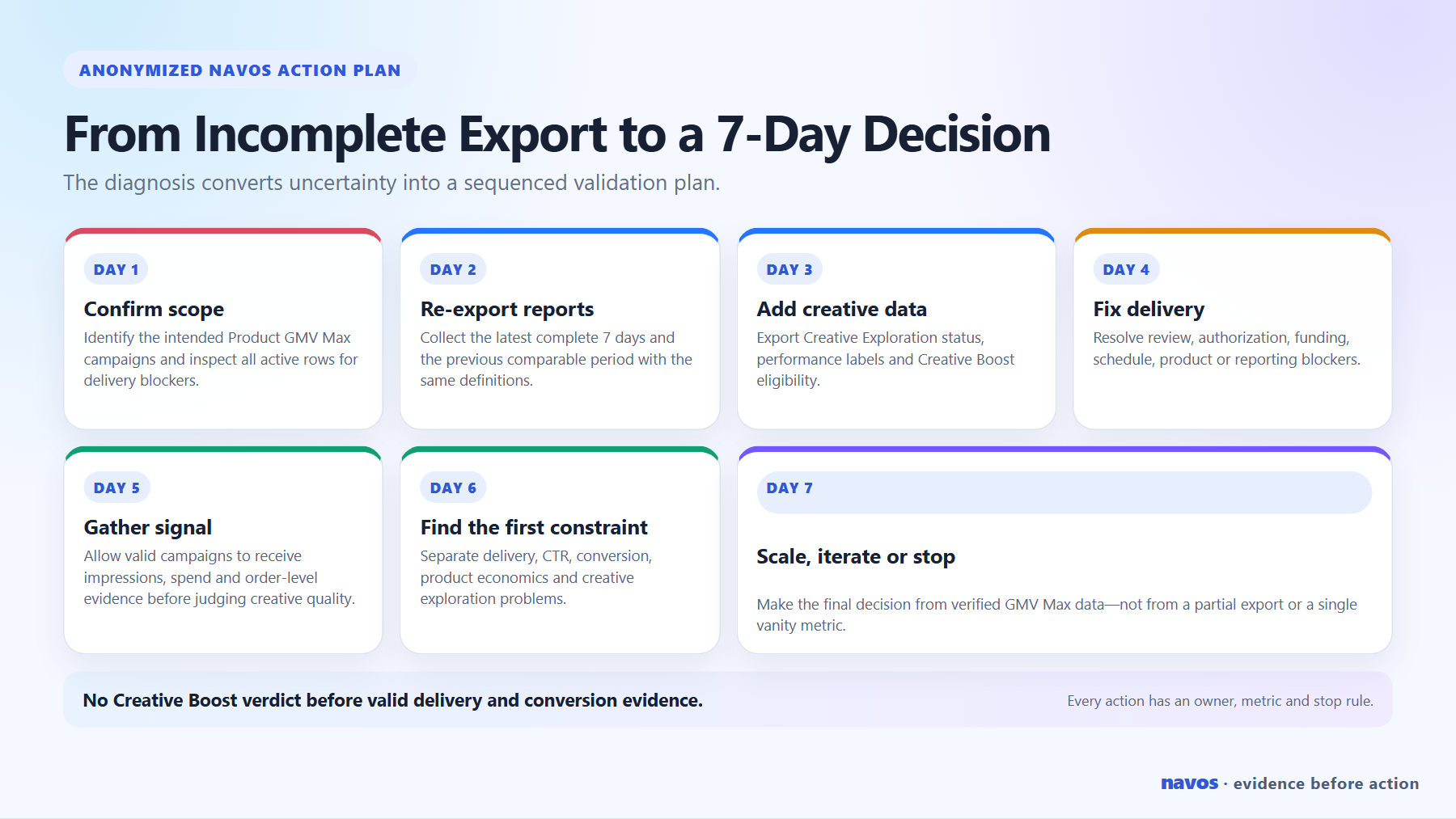 ANONYMIZED NAVOS ACTION PLAN

From Incomplete Export to a 7-Day Decision

The diagnosis converts uncertainty into a sequenced validation plan.

DAY 1

Confirm scope

Identify the intended Product GMV Max campaigns and inspect all active rows for delivery blockers.

DAY 2

Re-export reports

Collect the latest complete 7 days and the previous comparable period with the same definitions.

DAY 3

Add creative data

Export Creative Exploration status, performance labels and Creative Boost eligibility.

DAY 4

Fix delivery

Resolve review, authorization, funding, schedule, product or reporting blockers.

DAY 5

Gather signal

Allow valid campaigns to receive impressions, spend and order-level evidence before judging creative quality.

DAY 6

Find the first constraint

Separate delivery, CTR, conversion, product economics and creative exploration problems.

DAY 7

Scale, iterate or stop

Make the final decision from verified GMV Max data—not from a partial export or a single vanity metric.

No Creative Boost verdict before valid delivery and conversion evidence.

Every action has an owner, metric and stop rule.

navos · evidence before action